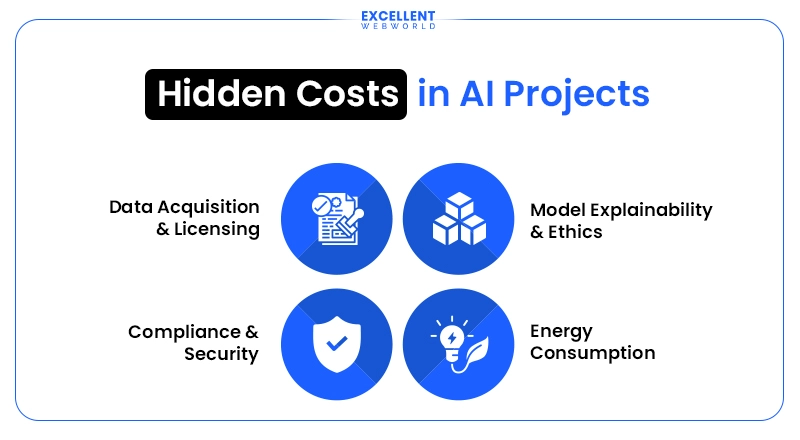 EXCELLENT
WEBWORLD

Hidden Costs in AI Projects

Data Acquisition & Licensing

Model Explainability & Ethics

Compliance & Security

Energy Consumption